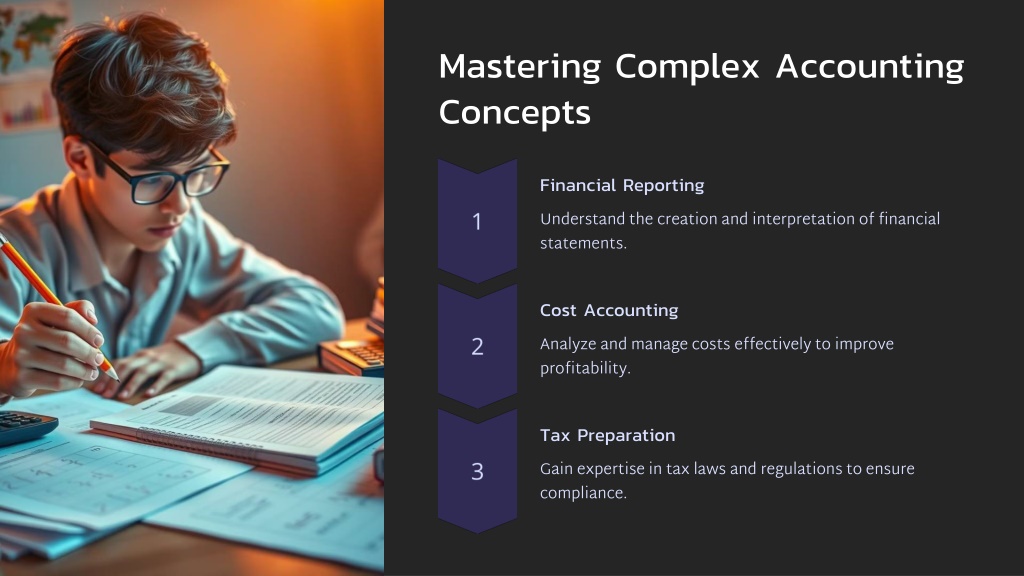 Mastering Complex Accounting Concepts

1

Financial Reporting

Understand the creation and interpretation of financial statements.

2

Cost Accounting

Analyze and manage costs effectively to improve profitability.

3

Tax Preparation

Gain expertise in tax laws and regulations to ensure compliance.